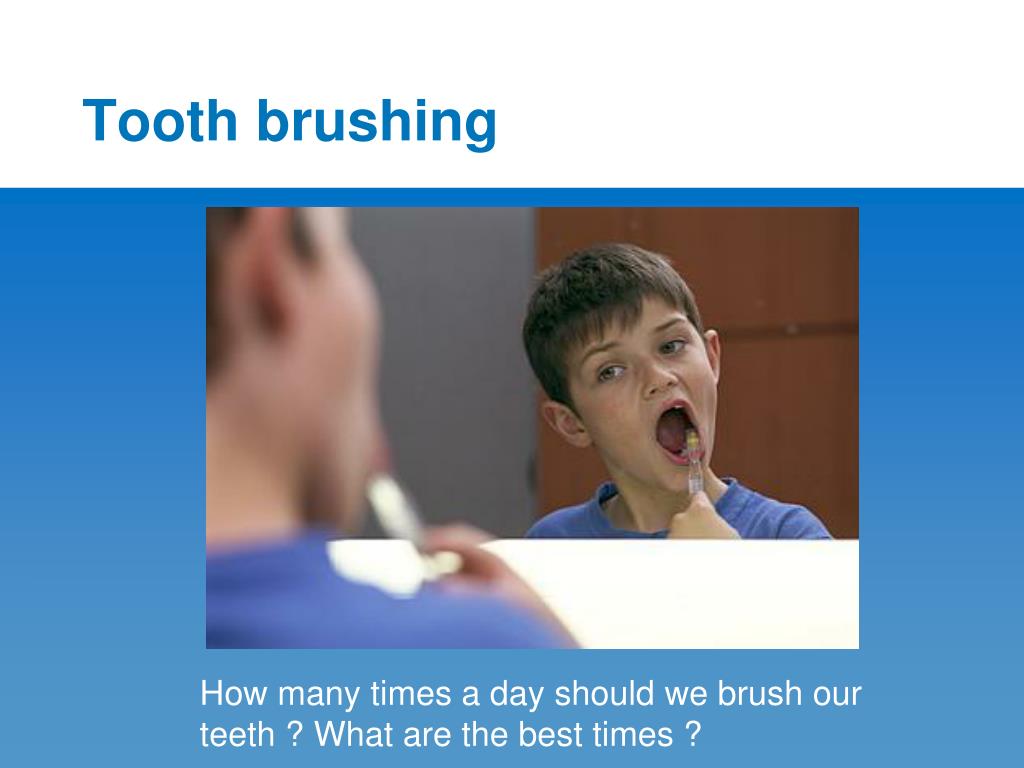 Tooth brushing

How many times a day should we brush our teeth ? What are the best times ?